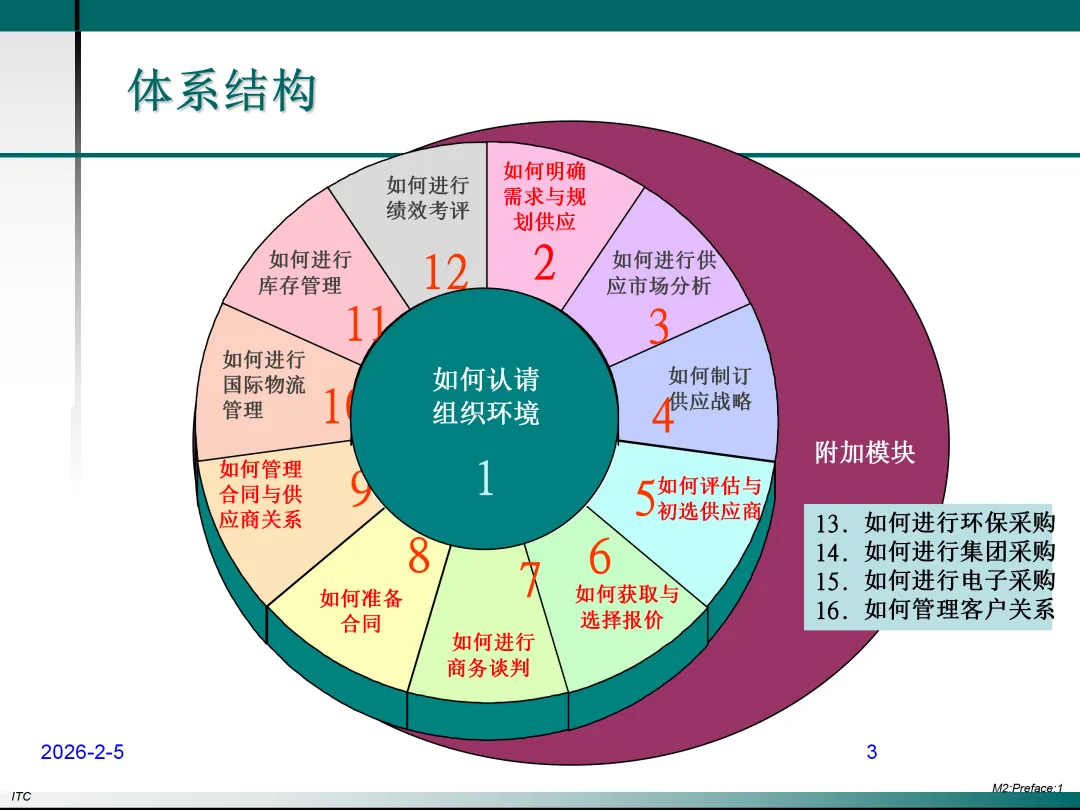 体系结构

如何认请组织环境

1

如何明确需求与规划供应

2

如何进行供应市场分析

3

如何制订供应战略

4

5 如何评估与初选供应商

6

如何获取与选择报价

7

如何进行商务谈判

8

如何准备合同

9

如何管理合同与供应商关系

10

如何进行国际物流管理

11

如何进行库存管理

12

如何进行绩效考评

附加模块

13. 如何进行环保采购
14. 如何进行集团采购
15. 如何进行电子采购
16. 如何管理客户关系

2026-2-5

3

ITC

M2:Preface:1